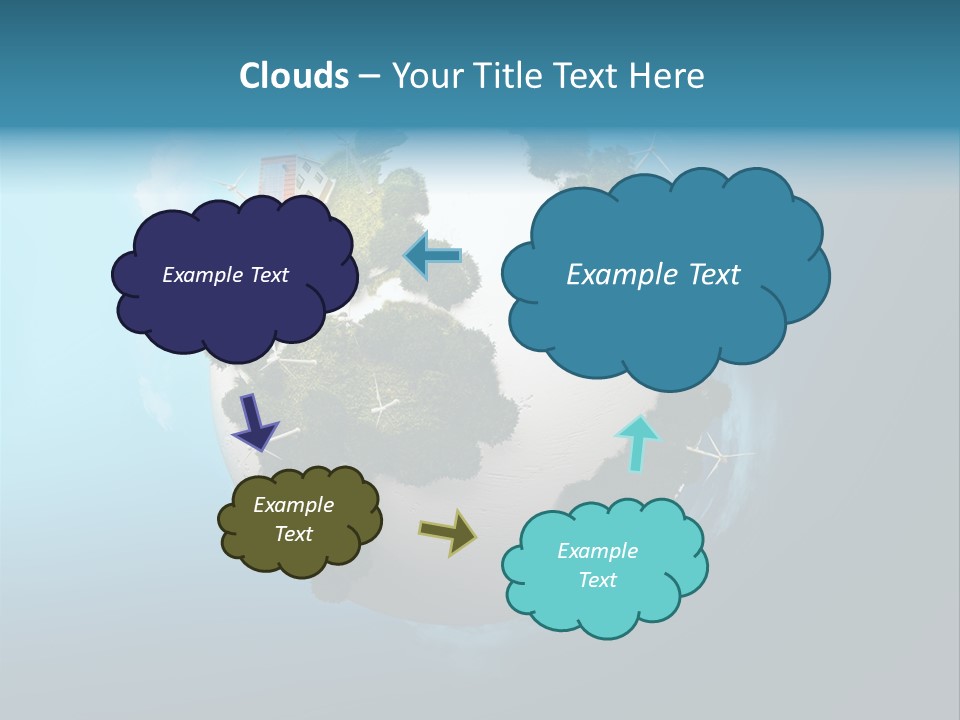 Clouds – Your Title Text Here

Example Text

Example Text

Example Text

Example Text